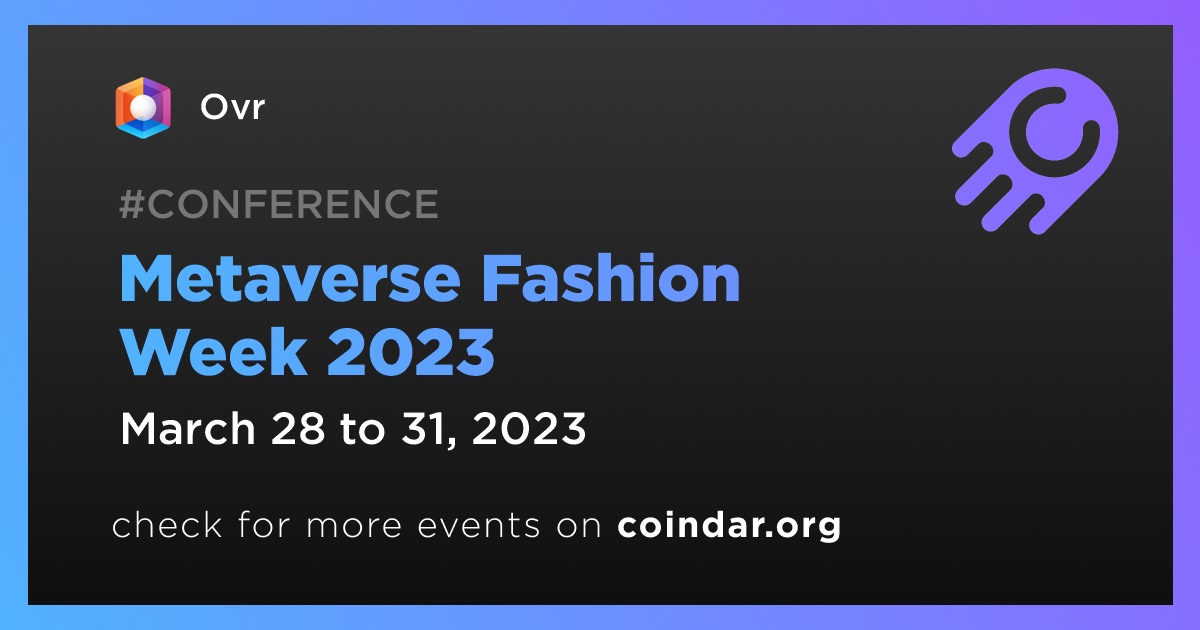 Ovr

#CONFERENCE

Metaverse Fashion Week 2023

March 28 to 31, 2023

check for more events on coindar.org